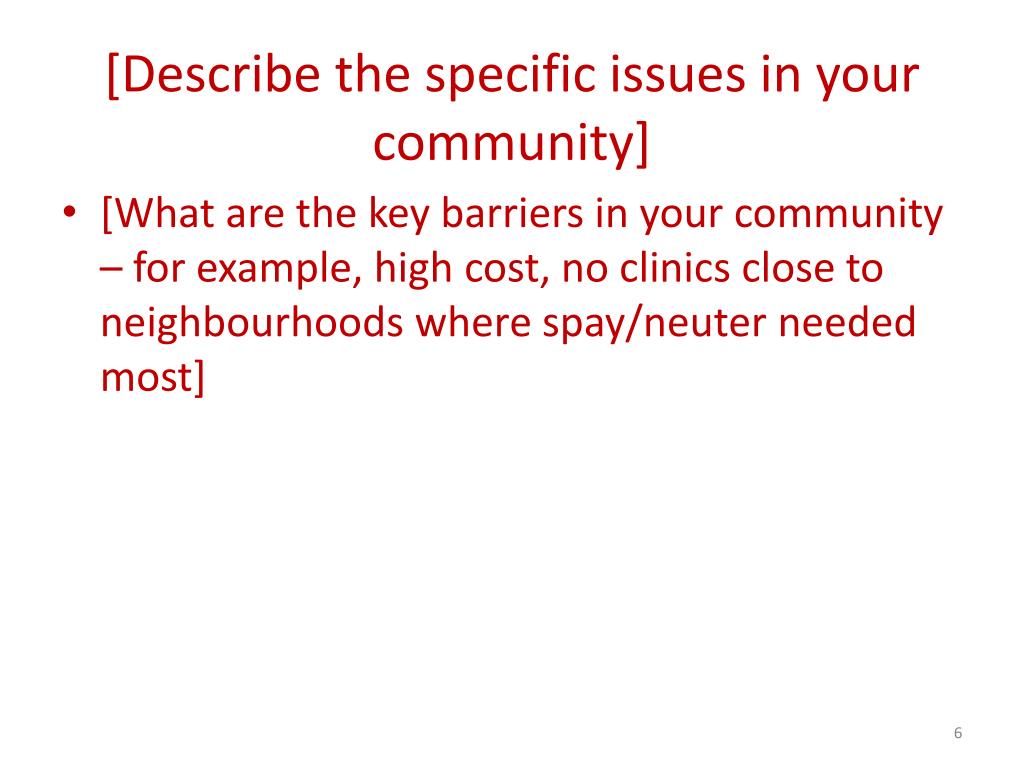 [Describe the specific issues in your community]

• [What are the key barriers in your community – for example, high cost, no clinics close to neighbourhoods where spay/neuter needed most]

6